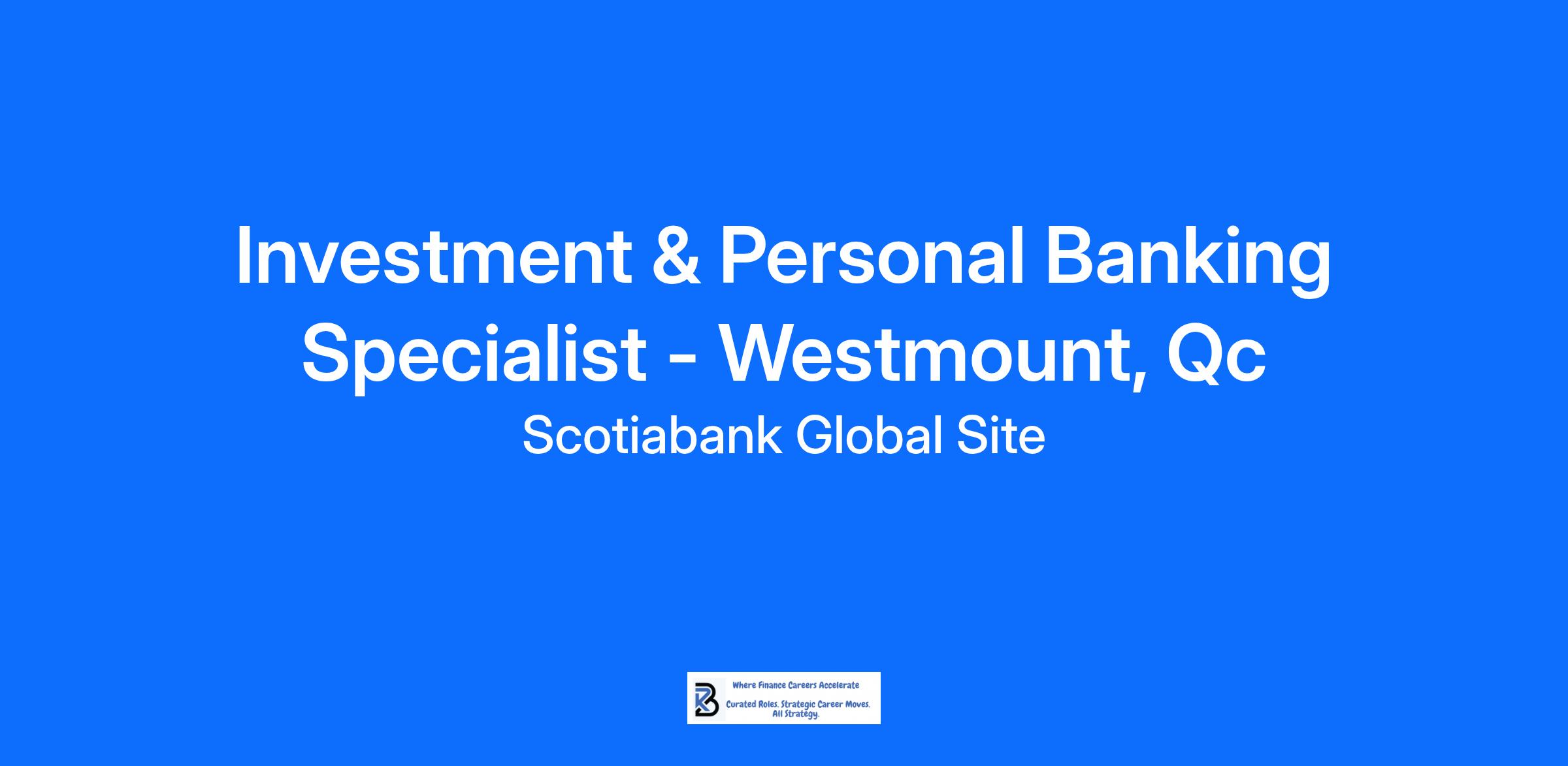 Investment & Personal Banking Specialist - Westmount, Qc

Scotiabank Global Site

Where Finance Careers Accelerate

Curated Roles. Strategic Career Moves. All Strategy.